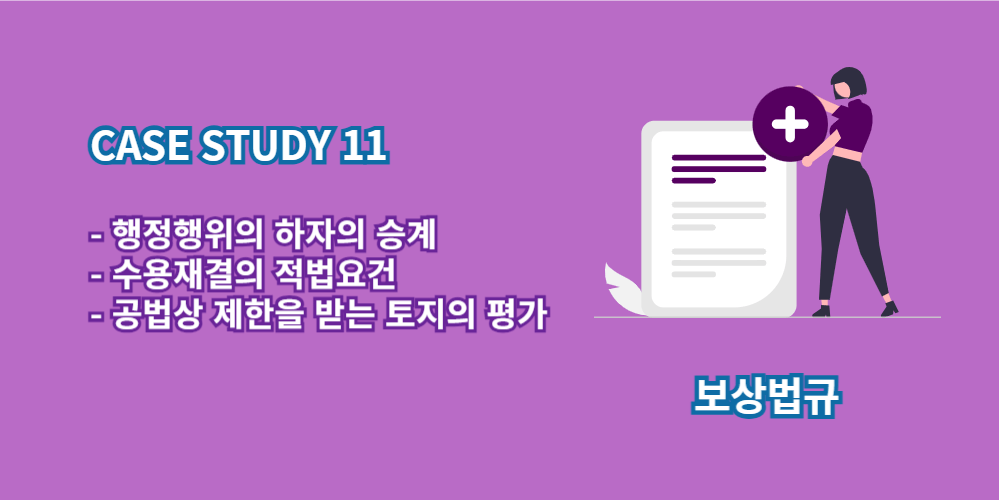 CASE STUDY 11

- 행정행위의 하자의 승계
- 수용재결의 적법요건
- 공법상 제한을 받는 토지의 평가

보상법규